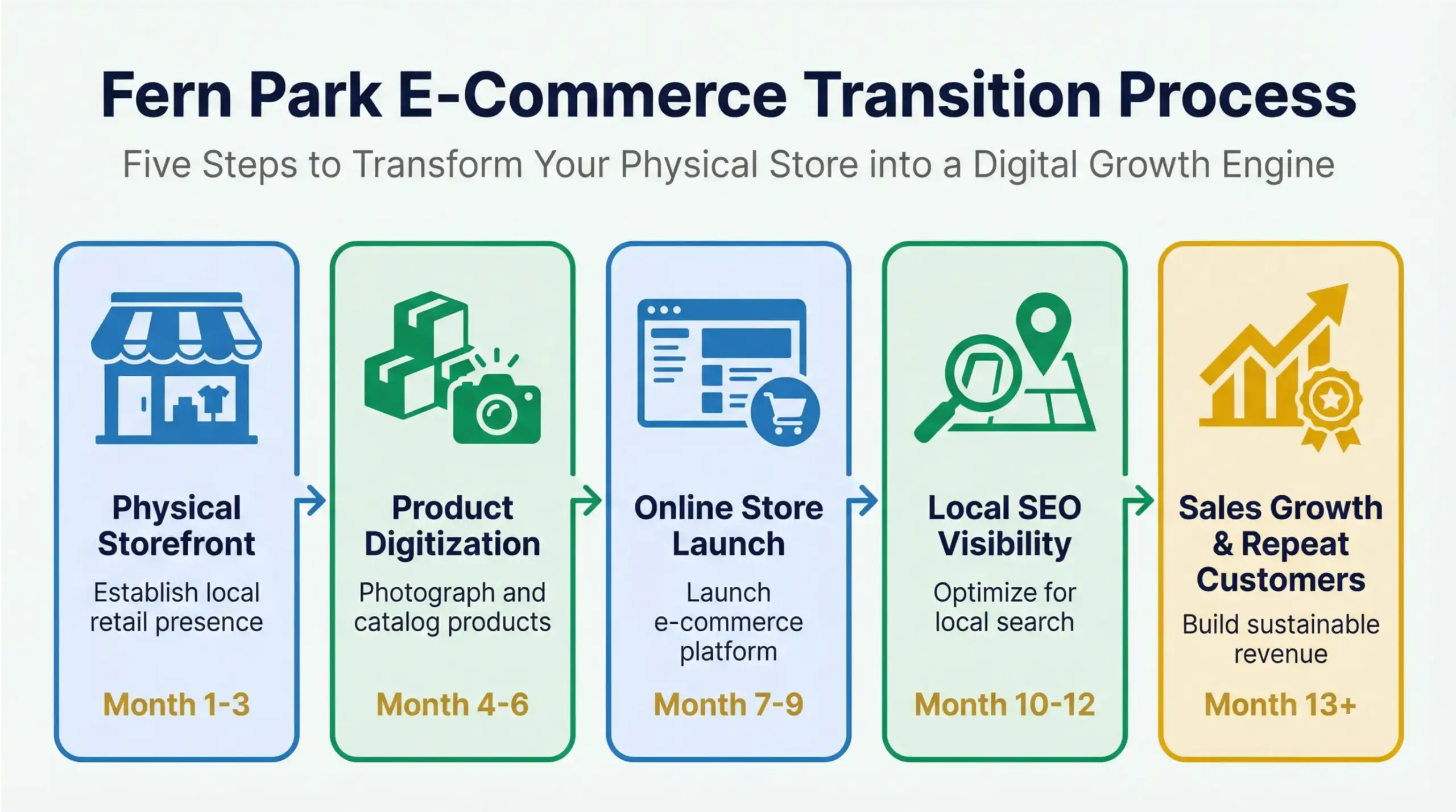 Fern Park E-Commerce Transition Process

Five Steps to Transform Your Physical Store into a Digital Growth Engine

Physical Storefront

Establish local retail presence

Month 1-3

Product Digitization

Photograph and catalog products

Month 4-6

Online Store Launch

Launch e-commerce platform

Month 7-9

Local SEO Visibility

Optimize for local search

Month 10-12

Sales Growth & Repeat Customers

Build sustainable revenue

Month 13+